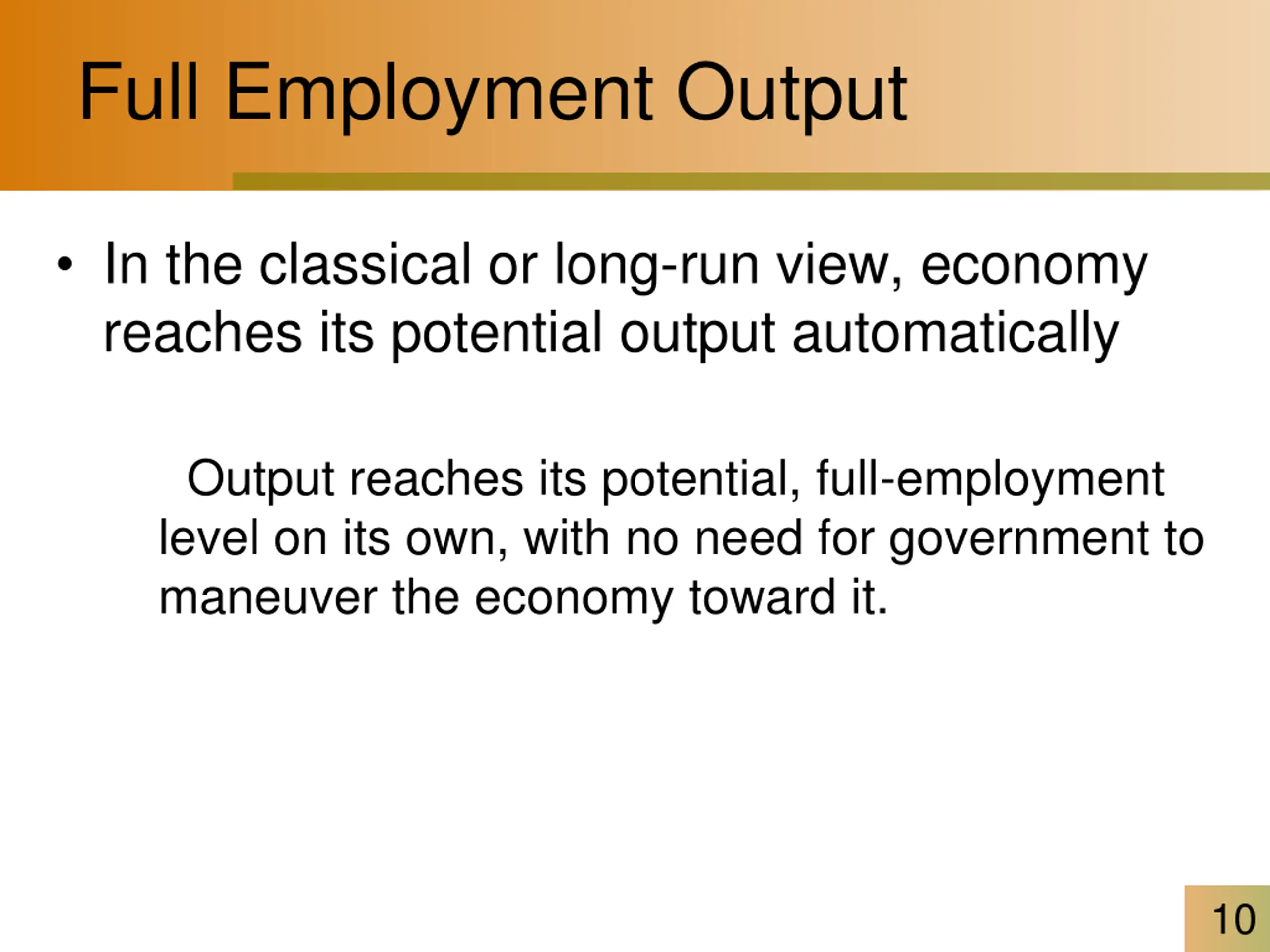 Full Employment Output

• In the classical or long-run view, economy reaches its potential output automatically

Output reaches its potential, full-employment level on its own, with no need for government to maneuver the economy toward it.

10